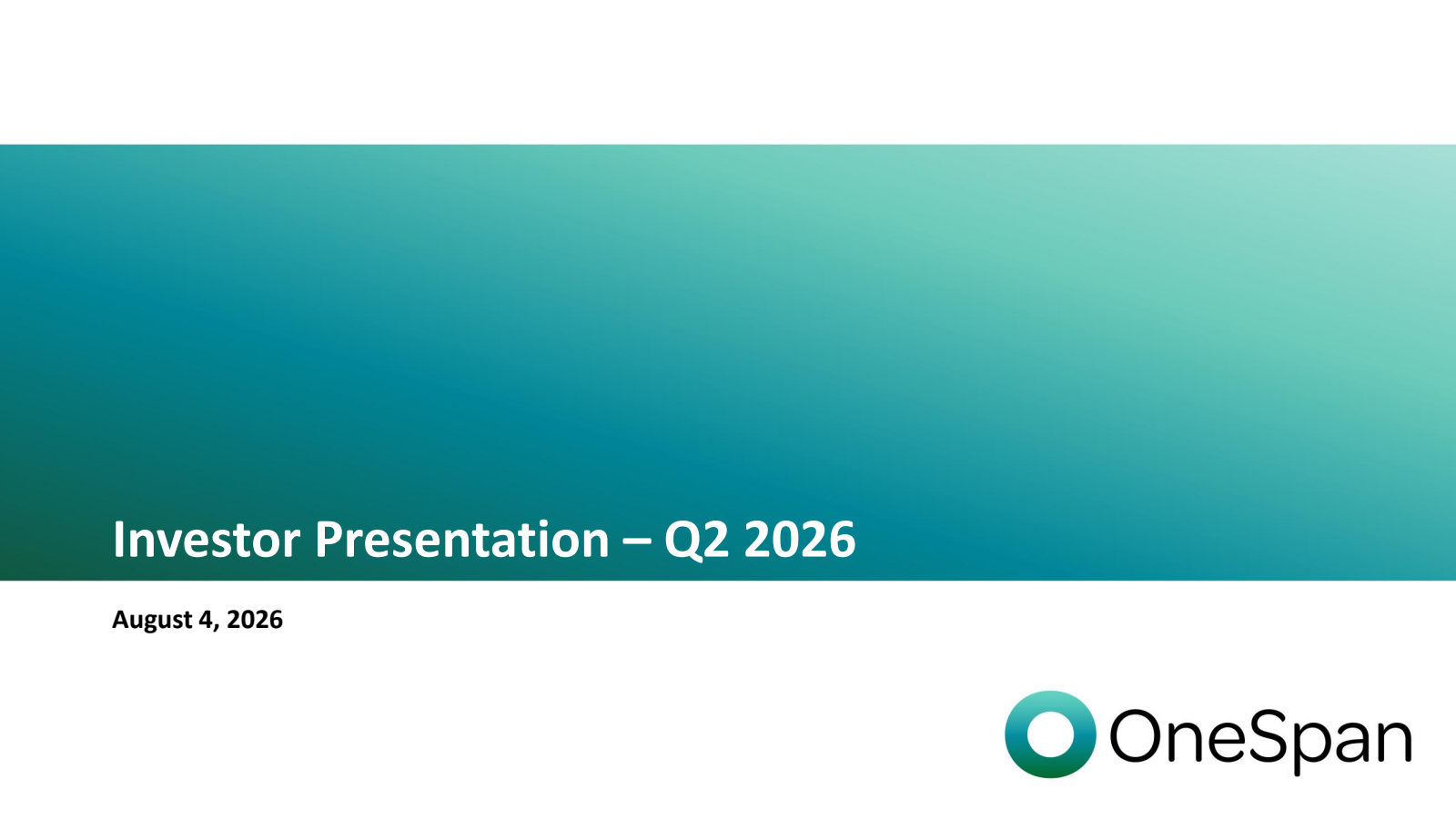 Investor Presentation – Q2 2026

August 4, 2026

OneSpan